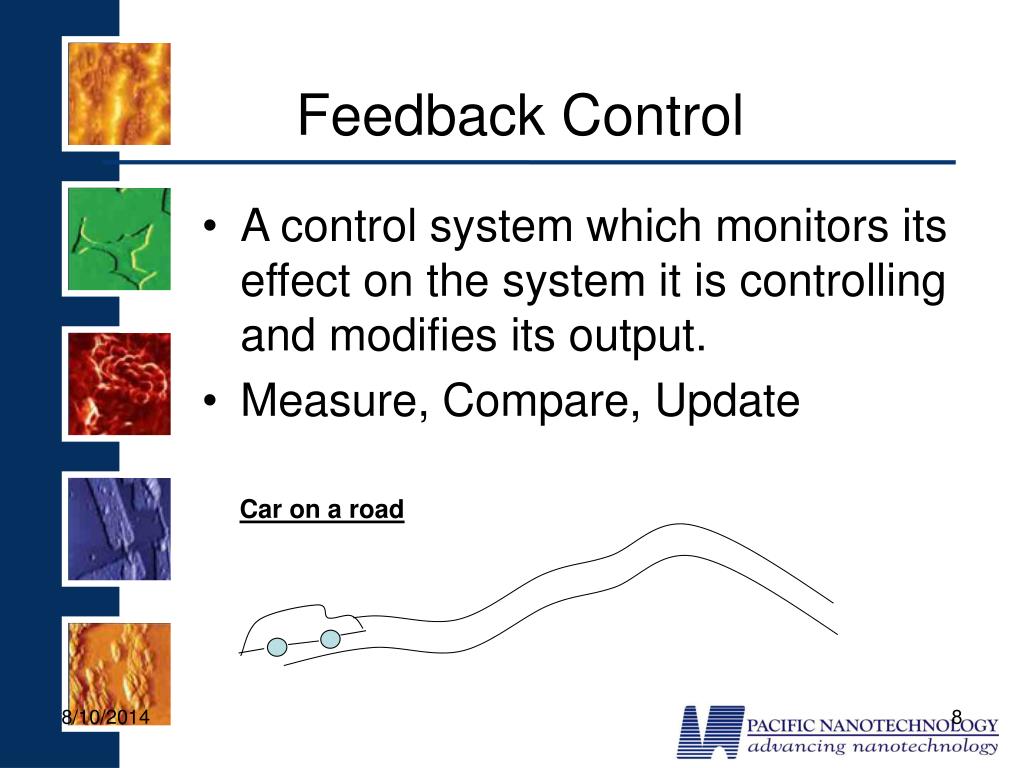 Feedback Control

• A control system which monitors its effect on the system it is controlling and modifies its output.
• Measure, Compare, Update

Car on a road

8/10/2014

8

PACIFIC NANOTECHNOLOGY
advancing nanotechnology